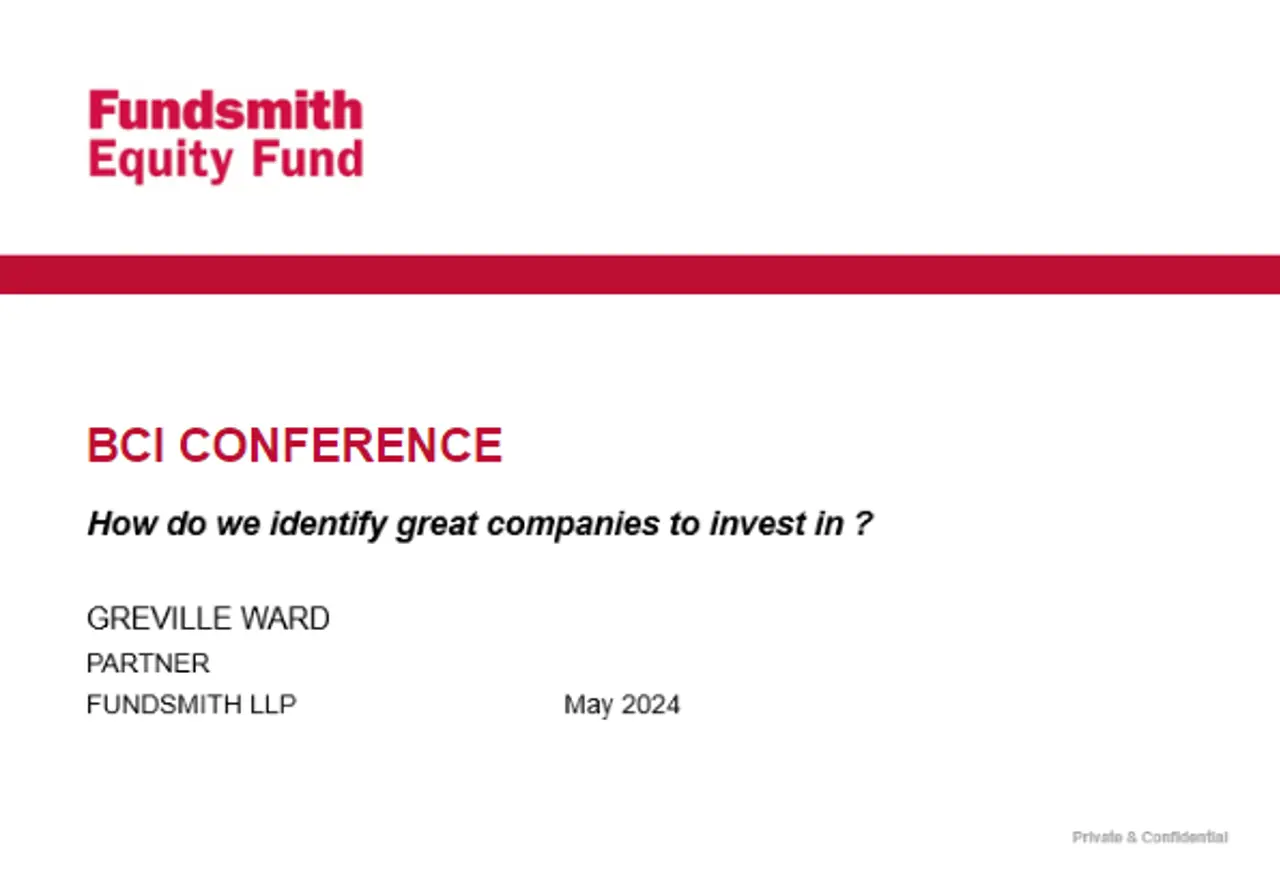 Fundsmith
Equity Fund

BCI CONFERENCE

How do we identify great companies to invest in ?

GREVILLE WARD
PARTNER
FUNDSMITH LLP

May 2024

Private & Confidential